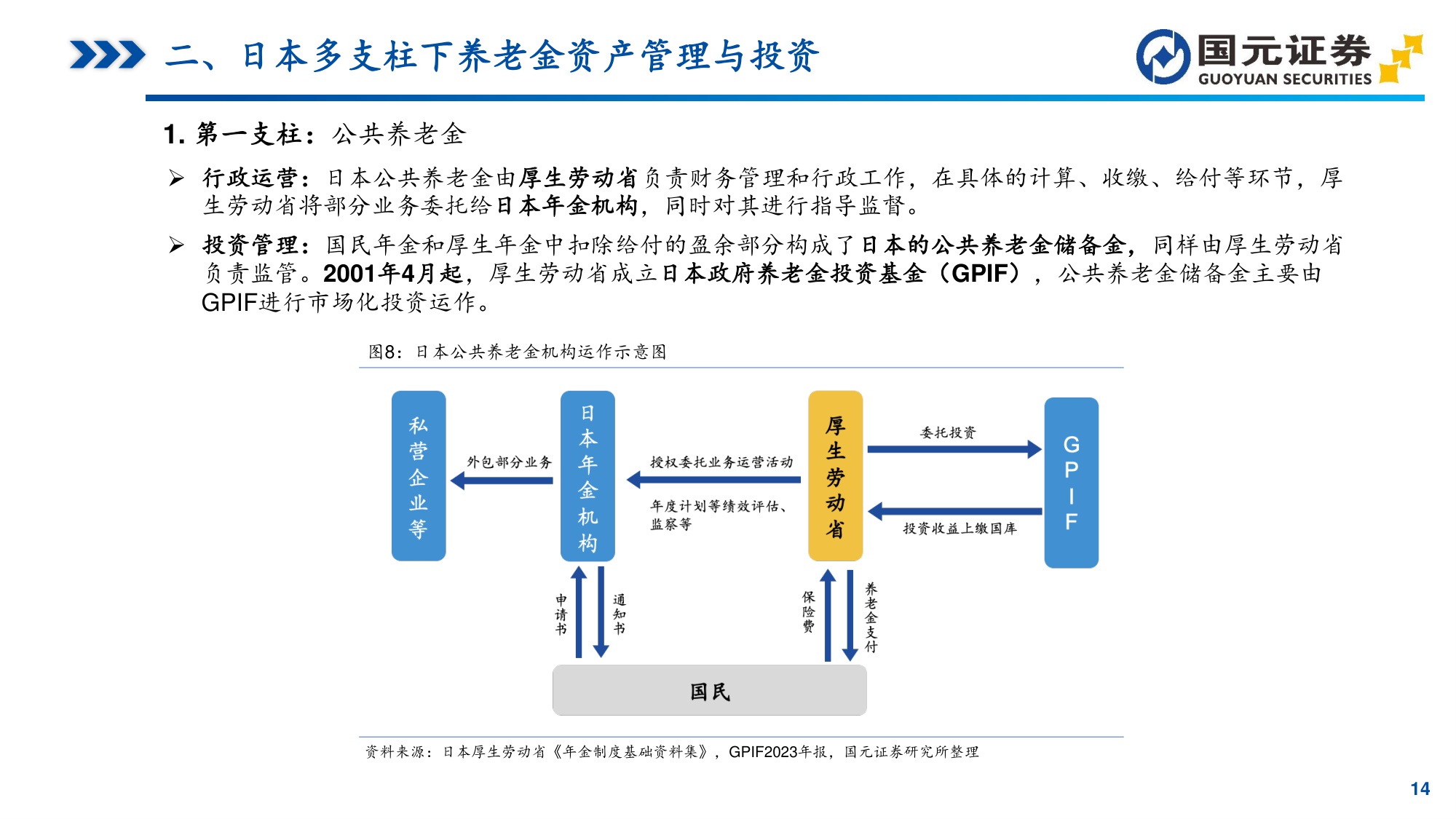 二、日本多支柱下养老金资产管理与投资

国元证券
GUOYUAN SECURITIES

1. 第一支柱：公共养老金

➢ 行政运营：日本公共养老金由厚生劳动省负责财务管理和行政工作，在具体的计算、收缴、给付等环节，厚生劳动省将部分业务委托给日本年金机构，同时对其进行指导监督。

➢ 投资管理：国民年金和厚生年金中扣除给付的盈余部分构成了日本的公共养老金储备金，同样由厚生劳动省负责监管。2001年4月起，厚生劳动省成立日本政府养老金投资基金（GPIF），公共养老金储备金主要由GPIF进行市场化投资运作。

图8：日本公共养老金机构运作示意图

私营企业等

外包部分业务

日本年金机构

授权委托业务运营活动

年度计划等绩效评估、监察等

厚生劳动省

委托投资

投资收益上缴国库

GPIF

申请书

通知书

保险费

养老金支付

国民

资料来源：日本厚生劳动省《年金制度基础资料集》，GPIF2023年报，国元证券研究所整理

14